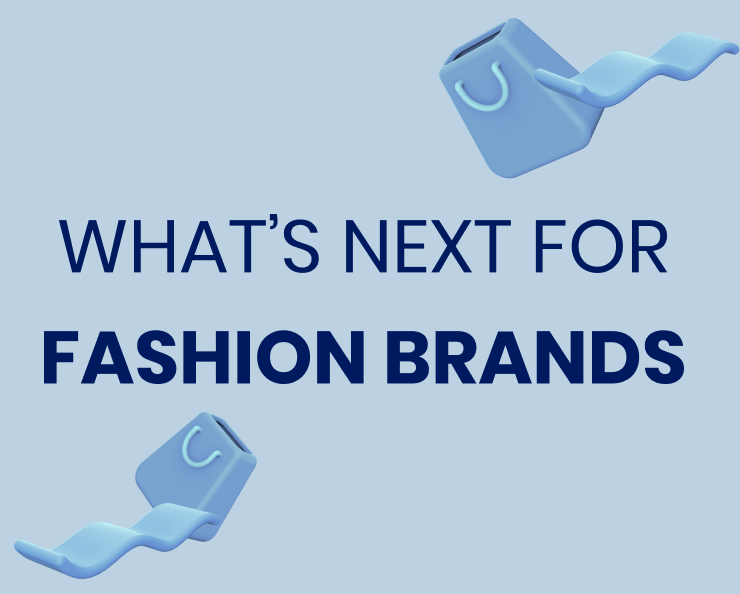 WHAT’S NEXT FOR
FASHION BRANDS